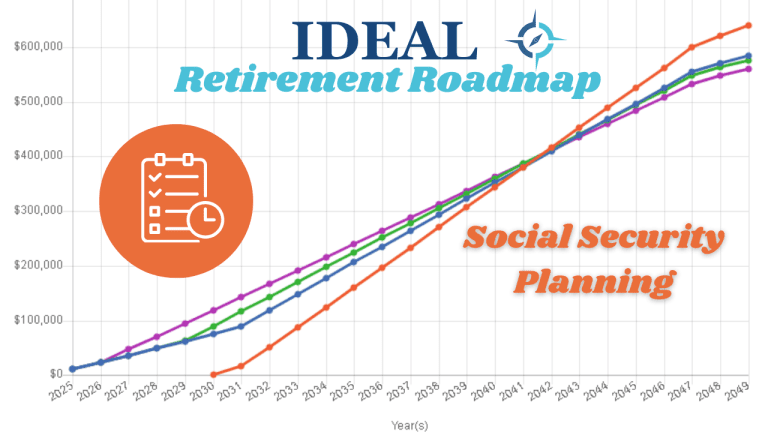 IDEAL
Retirement Roadmap

Social Security Planning

$600,000
$500,000
$400,000
$300,000
$200,000
$100,000
$0

2025 2026 2027 2028 2029 2030 2031 2032 2033 2034 2035 2036 2037 2038 2039 2040 2041 2042 2043 2044 2045 2046 2047 2048 2049

Year(s)